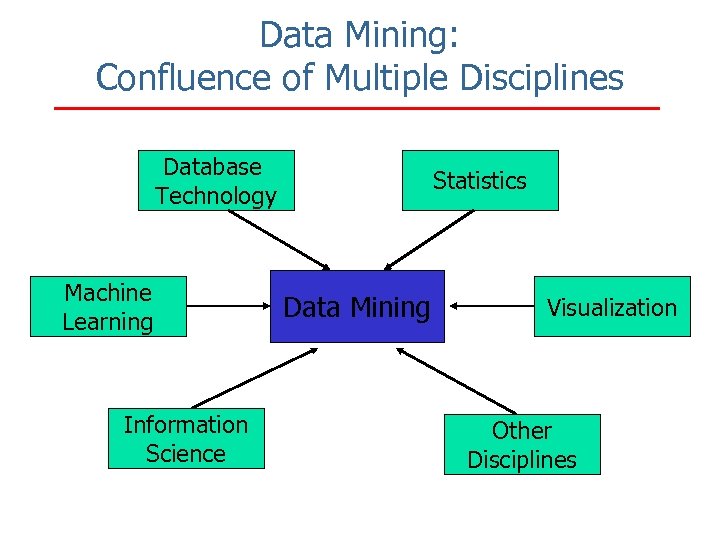 Data Mining:
Confluence of Multiple Disciplines

Database Technology

Statistics

Machine Learning

Data Mining

Visualization

Information Science

Other Disciplines